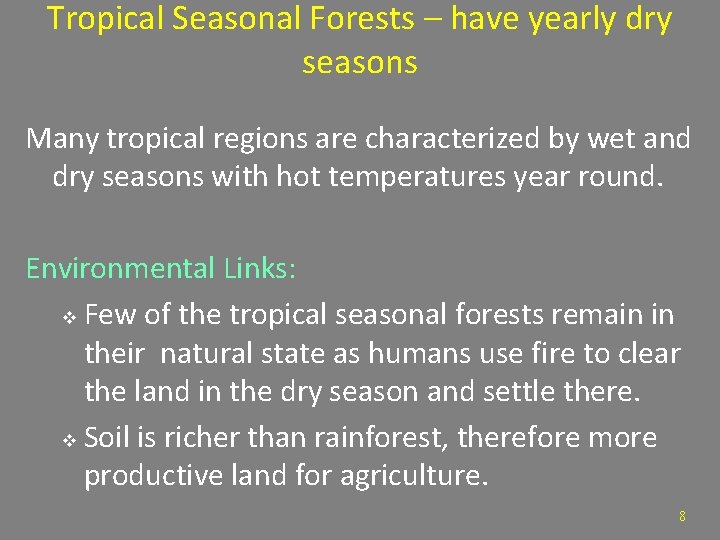 Tropical Seasonal Forests – have yearly dry seasons

Many tropical regions are characterized by wet and dry seasons with hot temperatures year round.

Environmental Links:

❖ Few of the tropical seasonal forests remain in their natural state as humans use fire to clear the land in the dry season and settle there.

❖ Soil is richer than rainforest, therefore more productive land for agriculture.

8